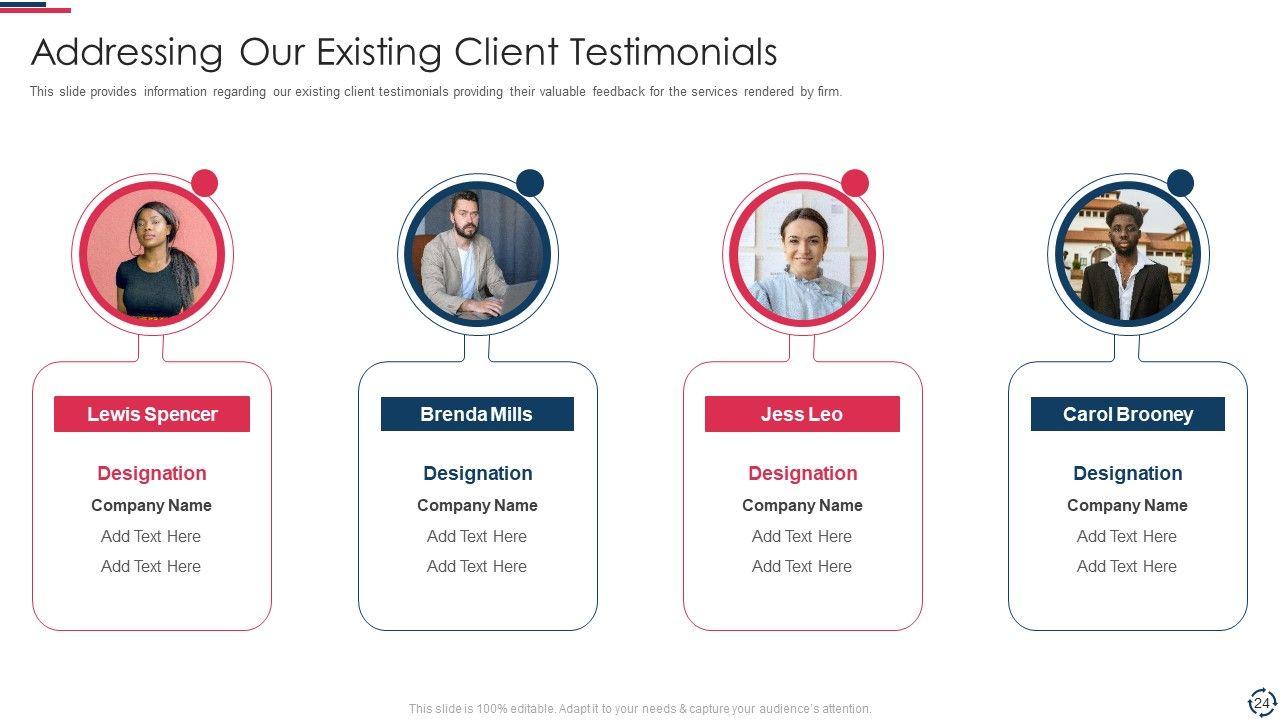 Addressing Our Existing Client Testimonials

This slide provides information regarding our existing client testimonials providing their valuable feedback for the services rendered by firm.

Lewis Spencer

Designation

Company Name

Add Text Here

Add Text Here

Brenda Mills

Designation

Company Name

Add Text Here

Add Text Here

Jess Leo

Designation

Company Name

Add Text Here

Add Text Here

Carol Brooney

Designation

Company Name

Add Text Here

Add Text Here

This slide is 100% editable. Adapt it to your needs & capture your audience's attention.

24